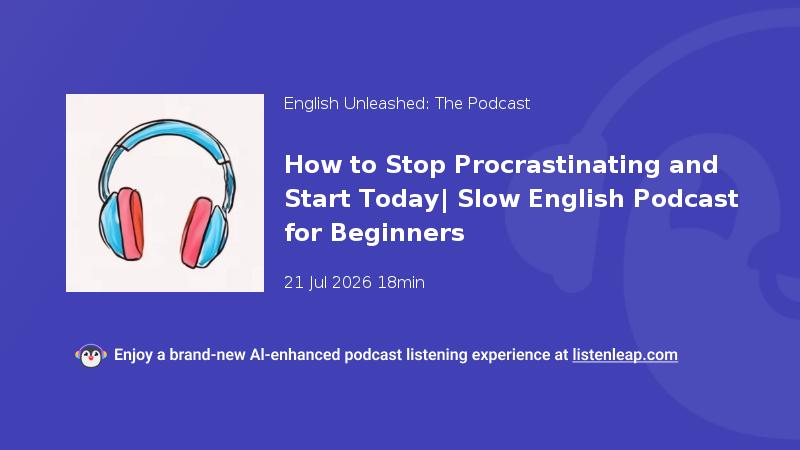 English Unleashed: The Podcast

How to Stop Procrastinating and Start Today| Slow English Podcast for Beginners

21 Jul 2026 18min

Enjoy a brand-new AI-enhanced podcast listening experience at listenleap.com